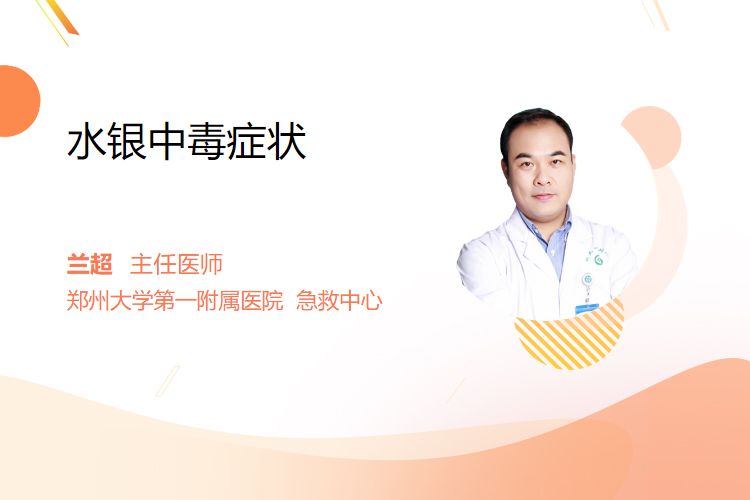 水银中毒症状

兰超 主任医师
郑州大学第一附属医院 急救中心